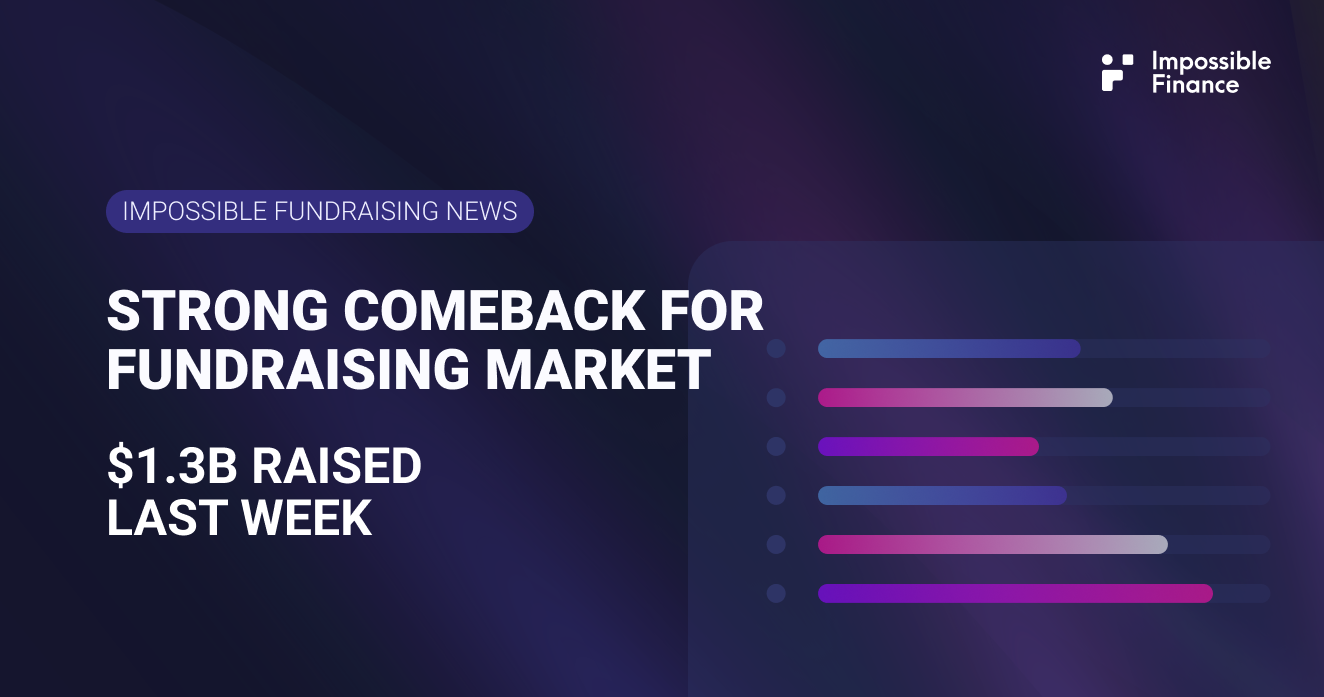 Impossible Finance

IMPOSSIBLE FUNDRAISING NEWS

STRONG COMEBACK FOR FUNDRAISING MARKET

$1.3B RAISED LAST WEEK